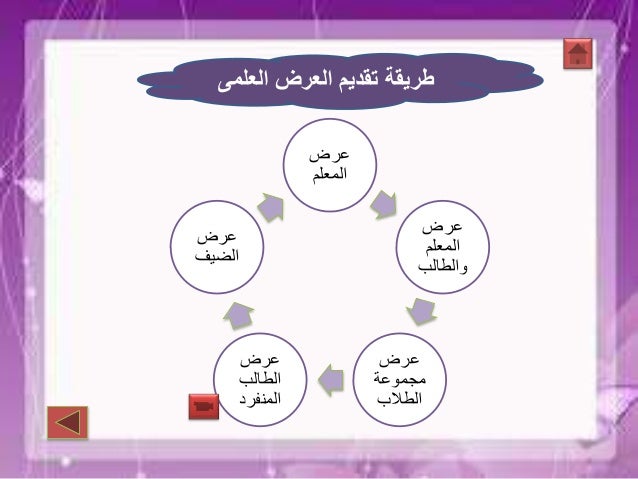 طريقة تقديم العرض العلمى

عرض المعلم

عرض المعلم والطالب

عرض مجموعة الطلاب

عرض الطالب المنفرد

عرض الضيف